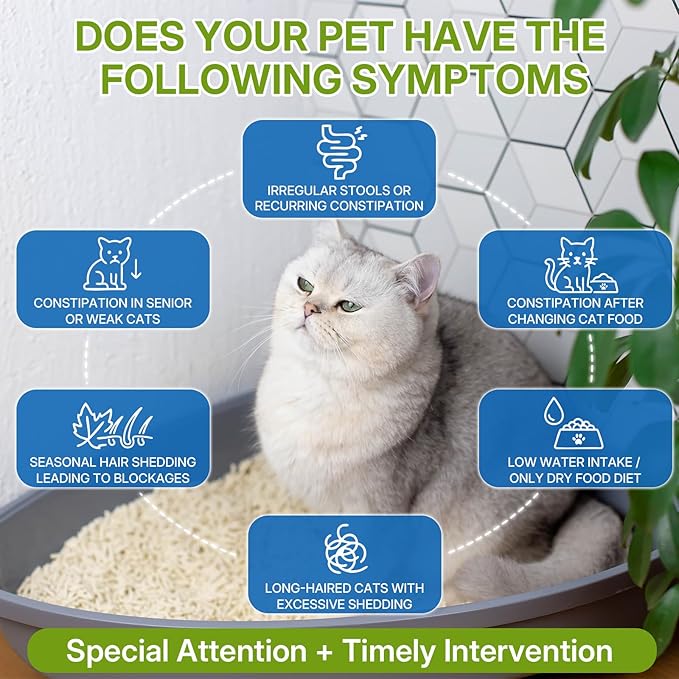 DOES YOUR PET HAVE THE FOLLOWING SYMPTOMS

IRREGULAR STOOLS OR RECURRING CONSTIPATION

CONSTIPATION IN SENIOR OR WEAK CATS

CONSTIPATION AFTER CHANGING CAT FOOD

SEASONAL HAIR SHEDDING LEADING TO BLOCKAGES

LOW WATER INTAKE / ONLY DRY FOOD DIET

LONG-HAIRED CATS WITH EXCESSIVE SHEDDING

Special Attention + Timely Intervention